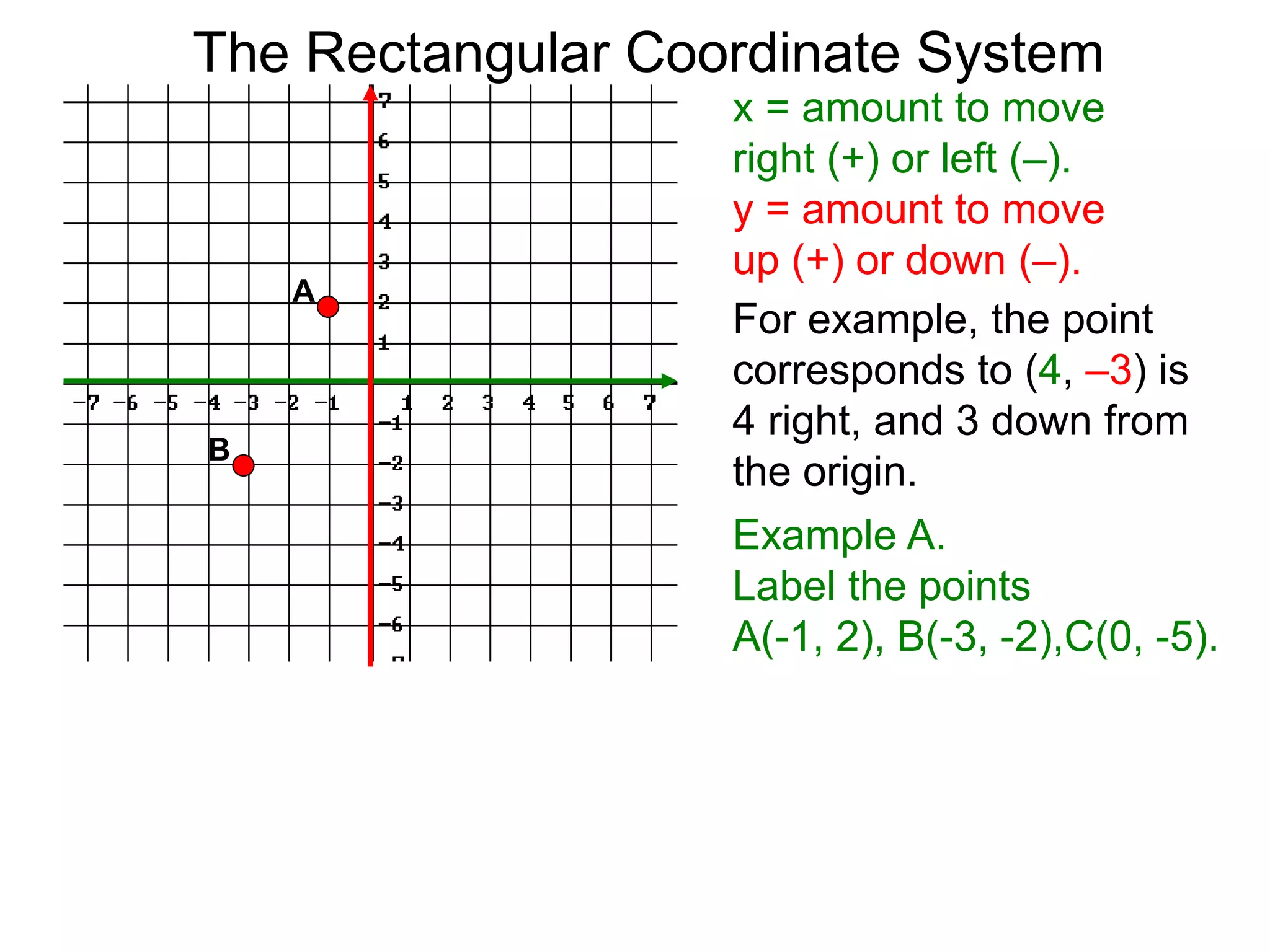 The Rectangular Coordinate System

7
6
5
4
3
2
1
−7 −6 −5 −4 −3 −2 −1 1 2 3 4 5 6 7
−1
−2
−3
−4
−5
−6
A
B

x = amount to move right (+) or left (–).
y = amount to move up (+) or down (–).

For example, the point corresponds to (4, –3) is 4 right, and 3 down from the origin.

Example A.
Label the points
A(-1, 2), B(-3, -2),C(0, -5).